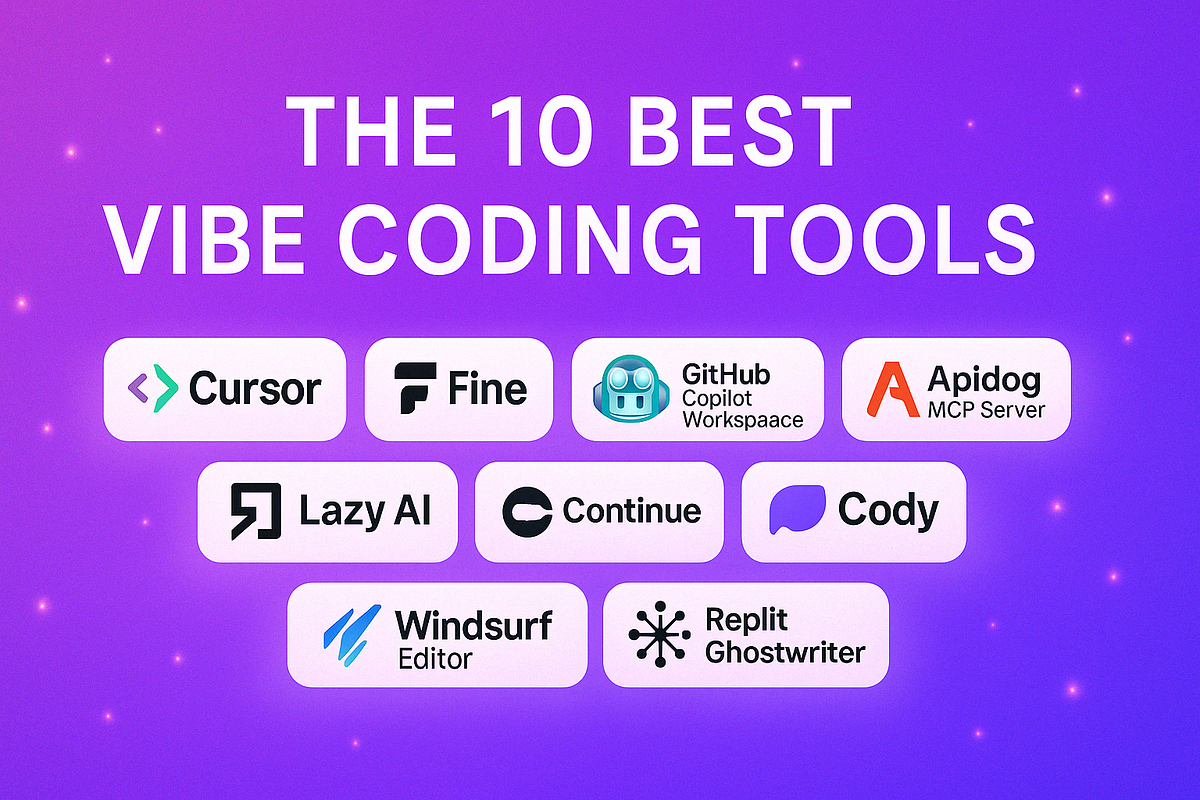 THE 10 BEST
VIBE CODING TOOLS

Cursor

Fine

GitHub Copilot Workspaace

Apidog MCP Server

Lazy AI

Continue

Cody

Windsurf Editor

Replit Ghostwriter